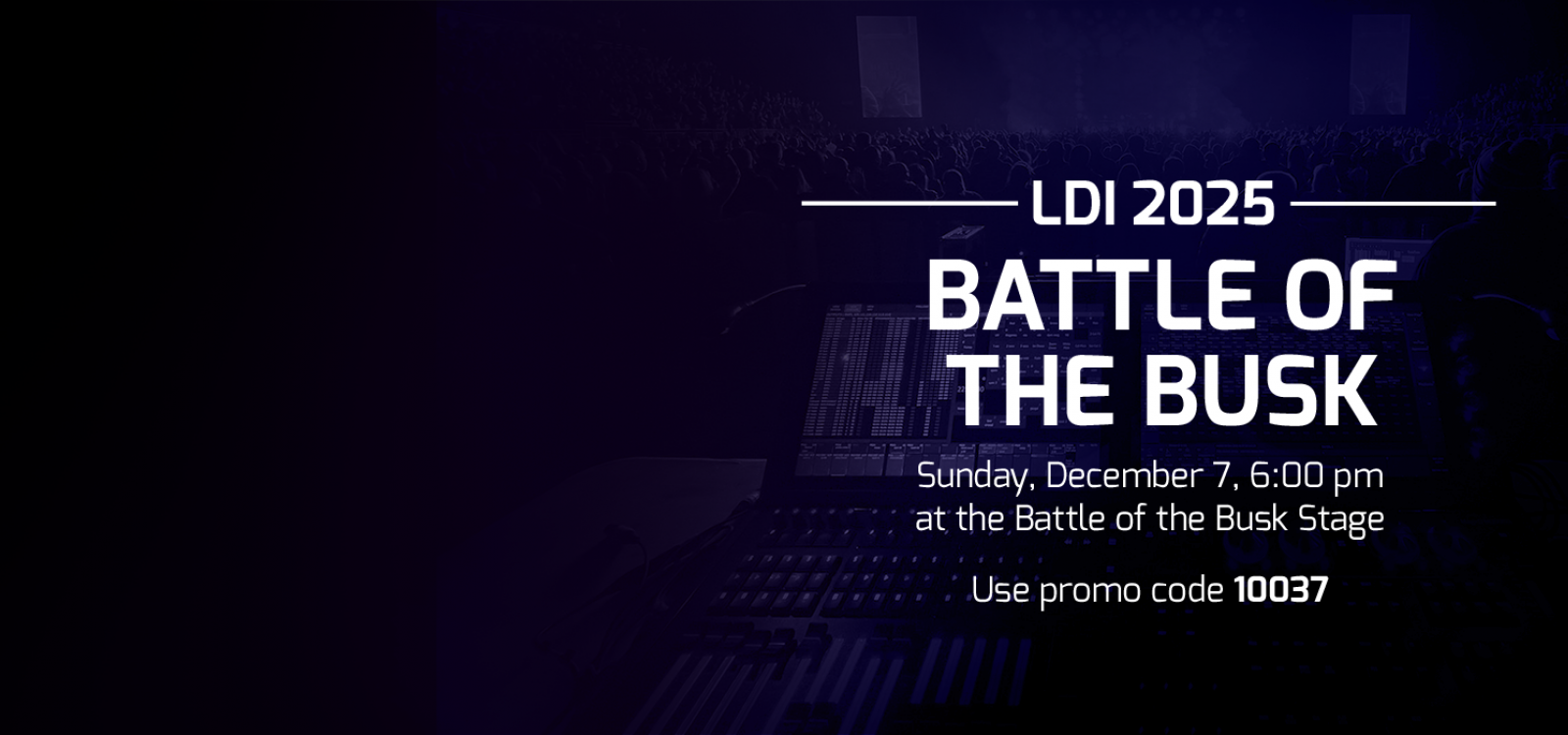 LDI 2025

BATTLE OF THE BUSK

Sunday, December 7, 6:00 pm at the Battle of the Busk Stage

Use promo code 10037